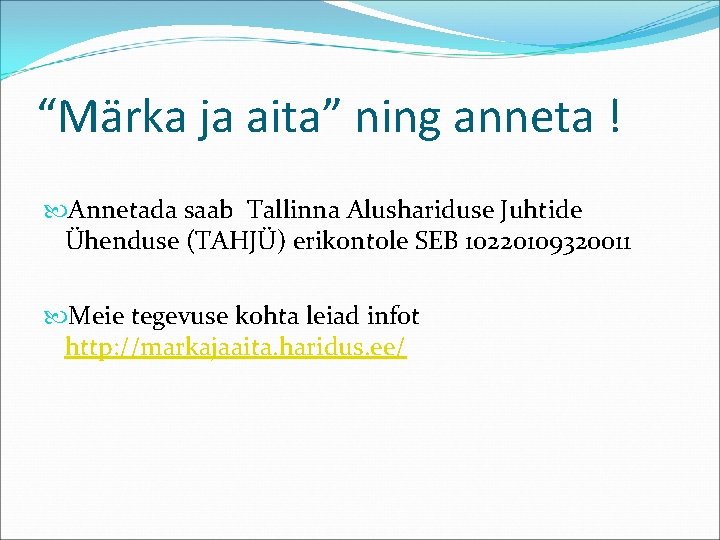 “Märka ja aita” ning anneta !

Annetada saab Tallinna Alushariduse Juhtide Ühenduse (TAHJÜ) erikontole SEB 10220109320011

Meie tegevuse kohta leiad infot http://markajaaita.haridus.ee/